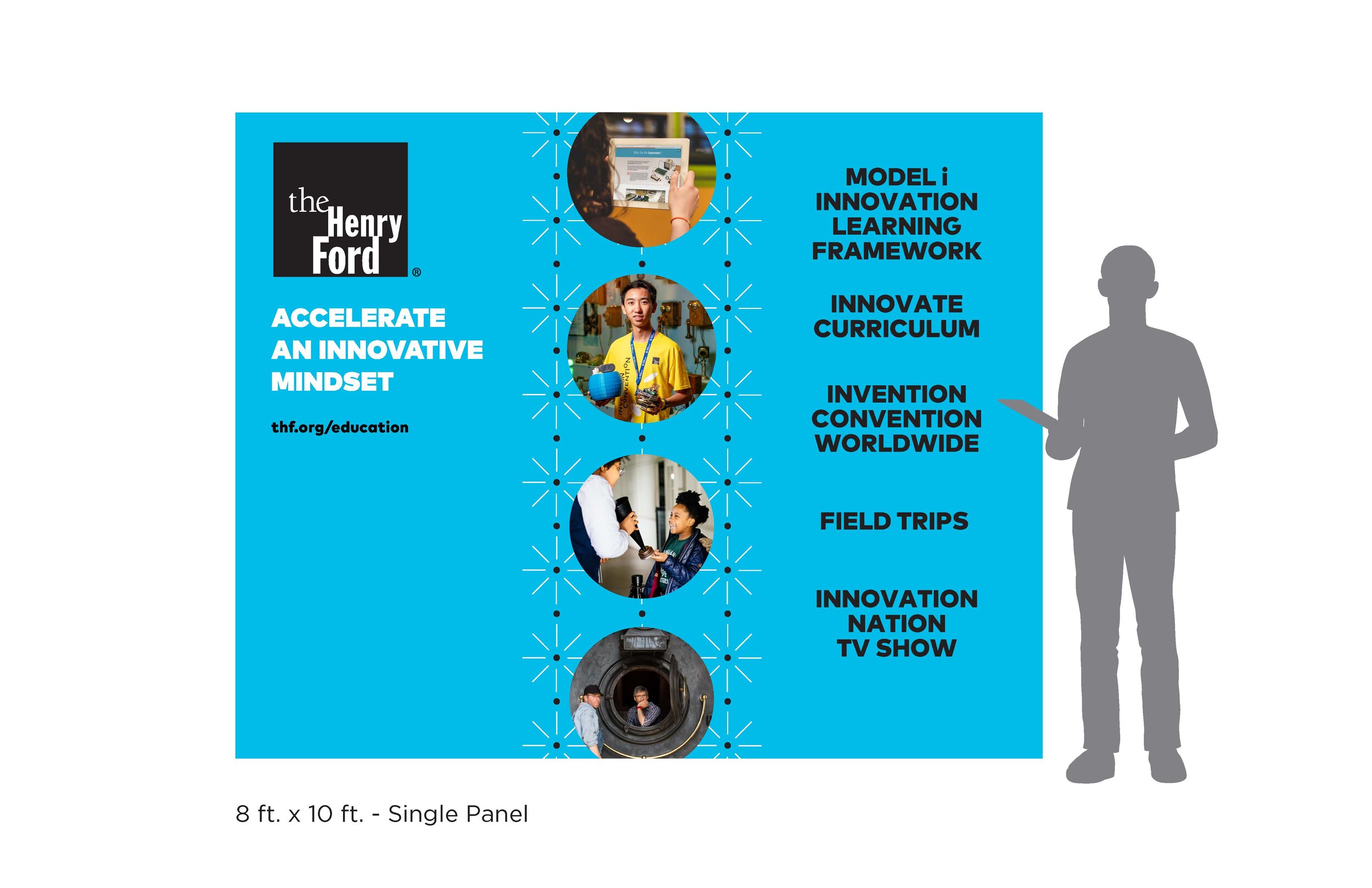 the Henry Ford ®

ACCELERATE AN INNOVATIVE MINDSET

thf.org/education

INVENTION CONVENTION

MODEL i INNOVATION LEARNING FRAMEWORK

INNOVATE CURRICULUM

INVENTION CONVENTION WORLDWIDE

FIELD TRIPS

INNOVATION NATION TV SHOW

8 ft. x 10 ft. - Single Panel